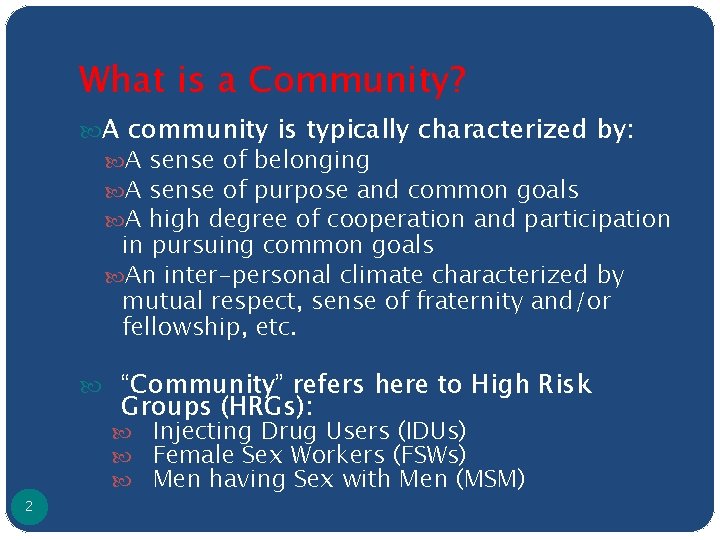 What is a Community?

A community is typically characterized by:

A sense of belonging

A sense of purpose and common goals

A high degree of cooperation and participation in pursuing common goals

An inter-personal climate characterized by mutual respect, sense of fraternity and/or fellowship, etc.

“Community” refers here to High Risk Groups (HRGs):

Injecting Drug Users (IDUs)

Female Sex Workers (FSWs)

Men having Sex with Men (MSM)

2